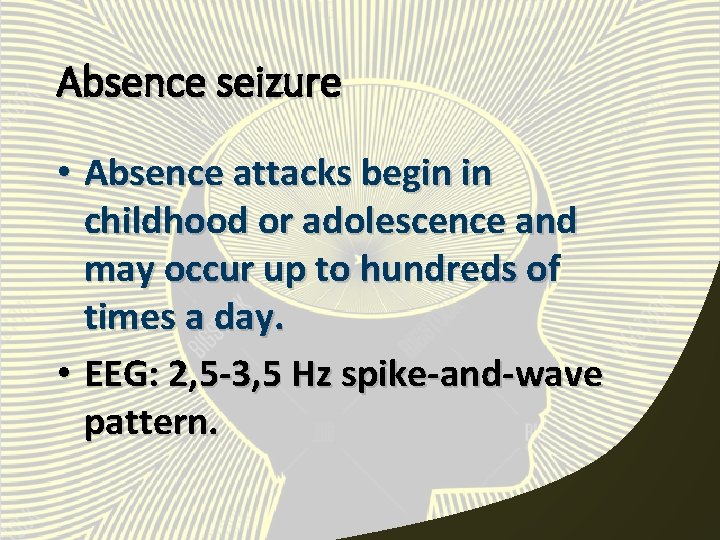 Absence seizure

• Absence attacks begin in childhood or adolescence and may occur up to hundreds of times a day.

• EEG: 2,5-3,5 Hz spike-and-wave pattern.